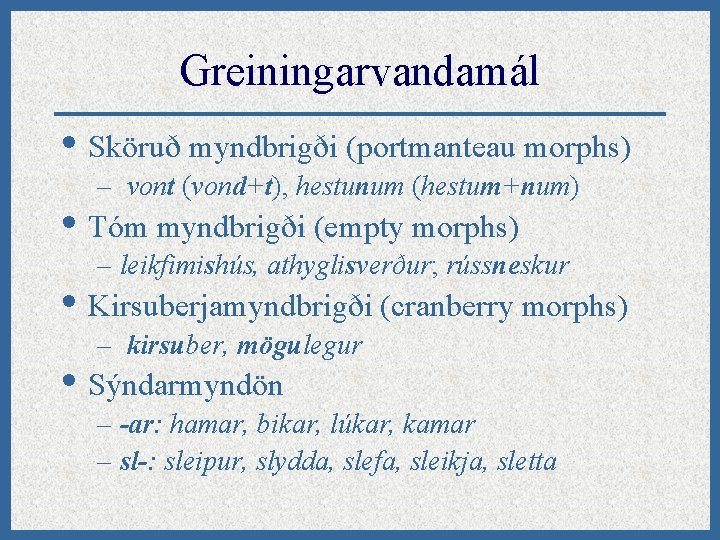 Greiningarvandamál

• Sköruð myndbrigði (portmanteau morphs)
– vont (vond+t), hestunum (hestum+num)
• Tóm myndbrigði (empty morphs)
– leikfimishús, athyglisverður, rússneskur
• Kirsuberjamyndbrigði (cranberry morphs)
– kirsuber, mögulegur
• Sýndarmyndön
– -ar: hamar, bikar, lúkar, kamar
– sl-: sleipur, slydda, slefa, sleikja, sletta